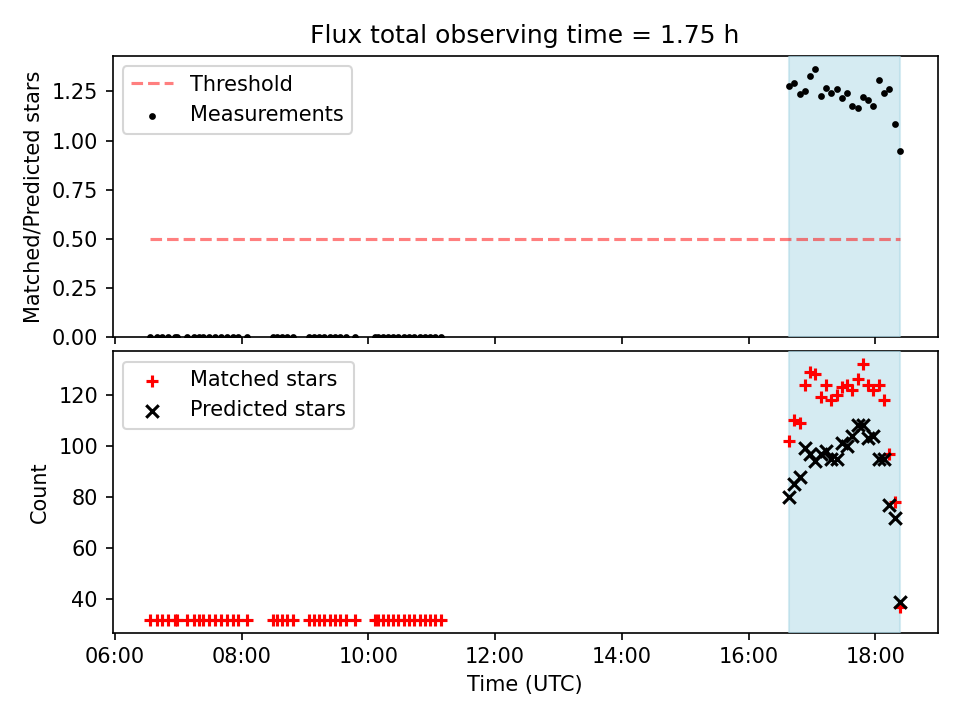 Flux total observing time = 1.75 h

Threshold
Measurements

Matched/Predicted stars
1.25
1.00
0.75
0.50
0.25
0.00

Matched stars
Predicted stars

Count
120
100
80
60
40

06:00
08:00
10:00
12:00
14:00
16:00
18:00
Time (UTC)